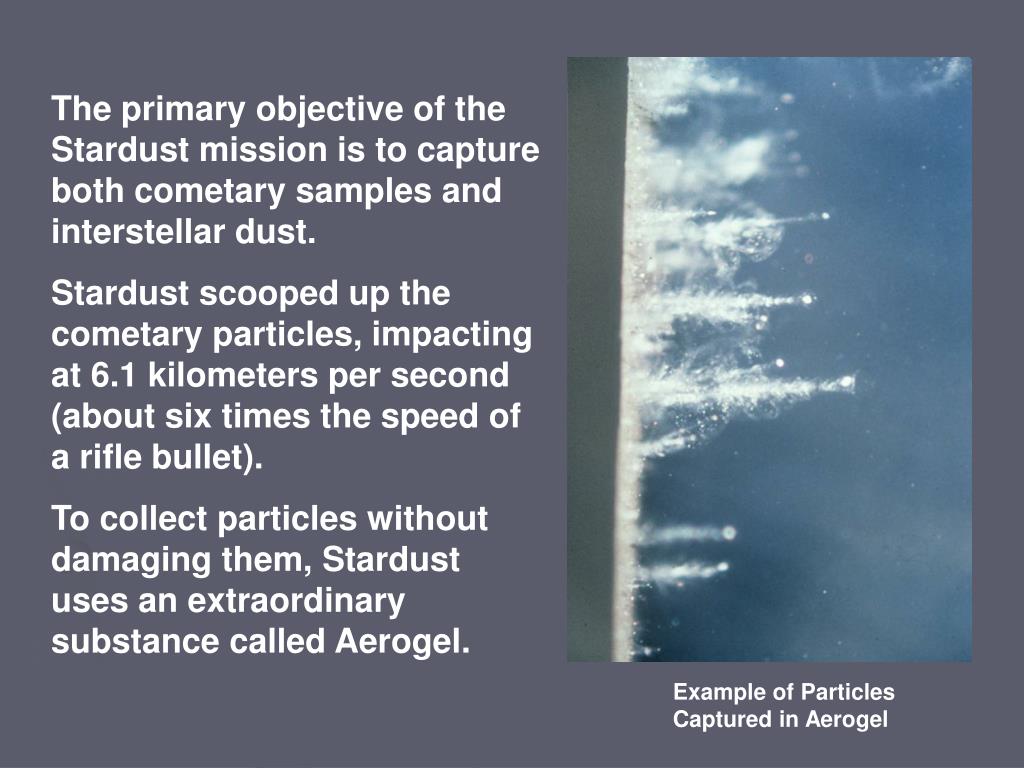 The primary objective of the Stardust mission is to capture both cometary samples and interstellar dust.

Stardust scooped up the cometary particles, impacting at 6.1 kilometers per second (about six times the speed of a rifle bullet).

To collect particles without damaging them, Stardust uses an extraordinary substance called Aerogel.

Example of Particles Captured in Aerogel